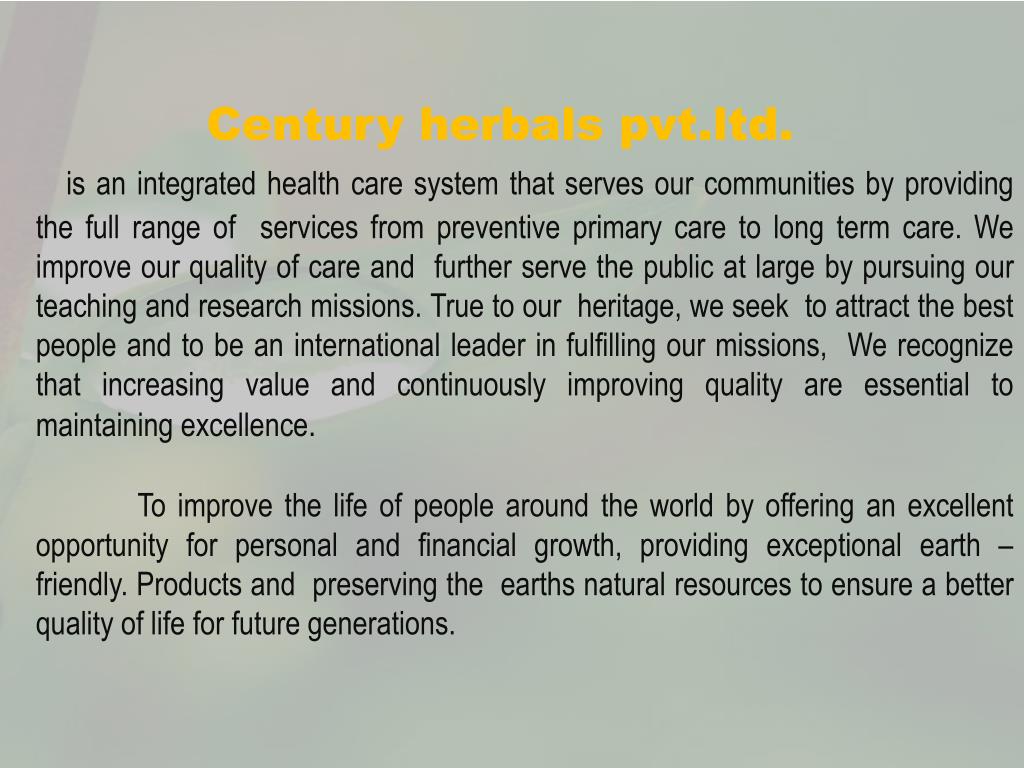 Century herbals pvt.ltd.

is an integrated health care system that serves our communities by providing the full range of services from preventive primary care to long term care. We improve our quality of care and further serve the public at large by pursuing our teaching and research missions. True to our heritage, we seek to attract the best people and to be an international leader in fulfilling our missions, We recognize that increasing value and continuously improving quality are essential to maintaining excellence.

To improve the life of people around the world by offering an excellent opportunity for personal and financial growth, providing exceptional earth – friendly. Products and preserving the earths natural resources to ensure a better quality of life for future generations.